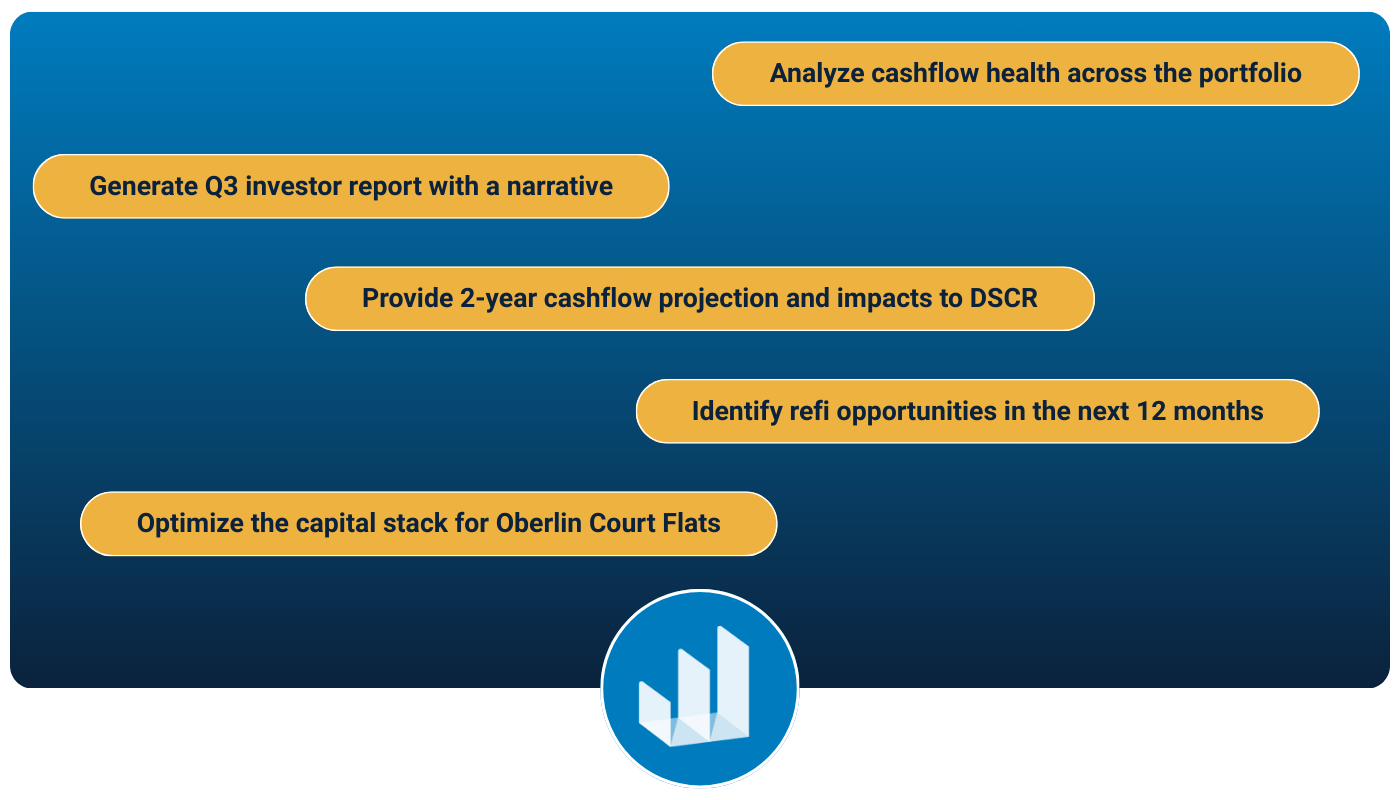 Analyze cashflow health across the portfolio

Generate Q3 investor report with a narrative

Provide 2-year cashflow projection and impacts to DSCR

Identify refi opportunities in the next 12 months

Optimize the capital stack for Oberlin Court Flats